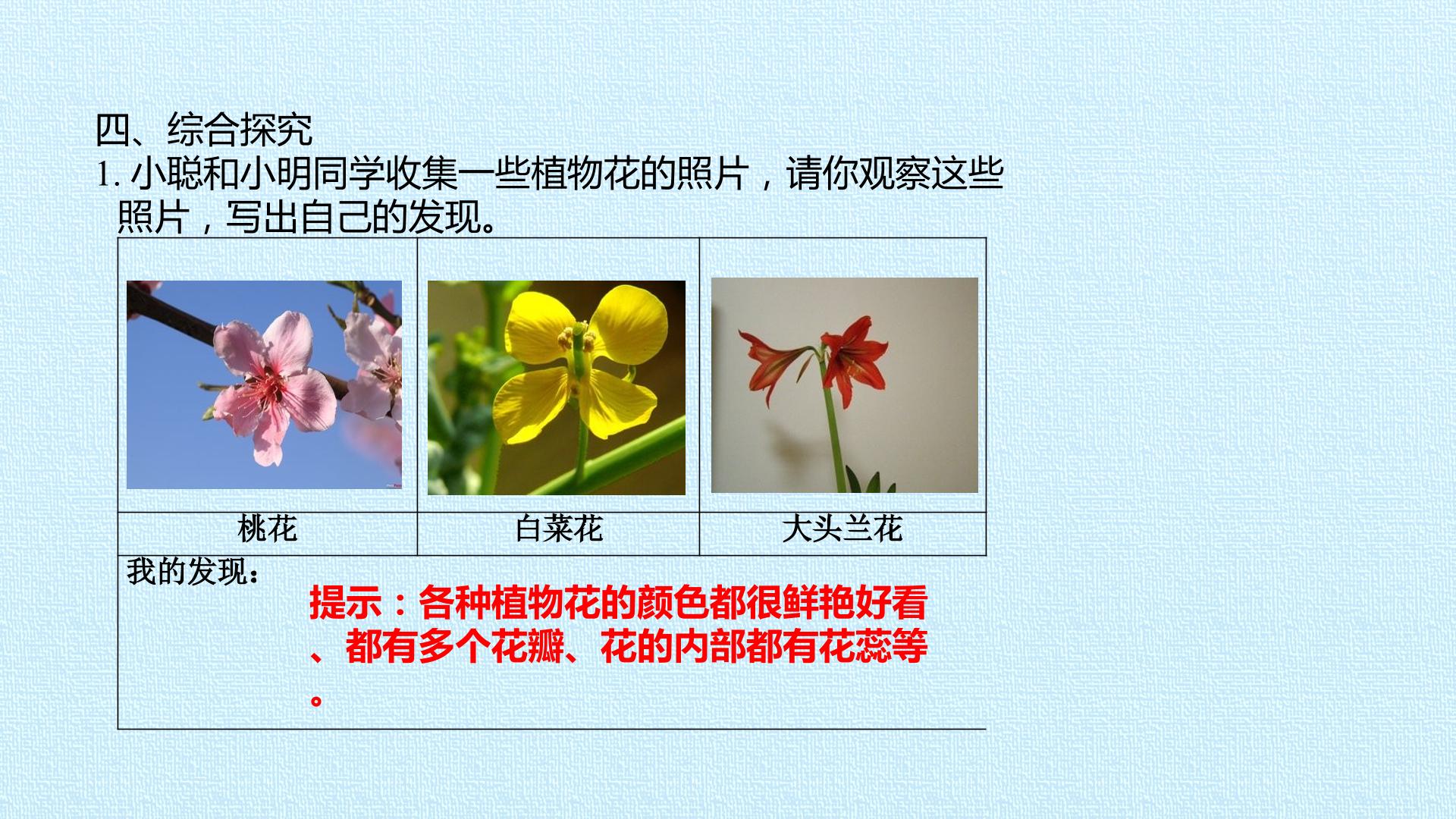 四、综合探究
1. 小聪和小明同学收集一些植物花的照片，请你观察这些照片，写出自己的发现。

| 桃花 | 白菜花 | 大头兰花 |
|---|---|---|

我的发现：
提示：各种植物花的颜色都很鲜艳好看、都有多个花瓣、花的内部都有花蕊等。